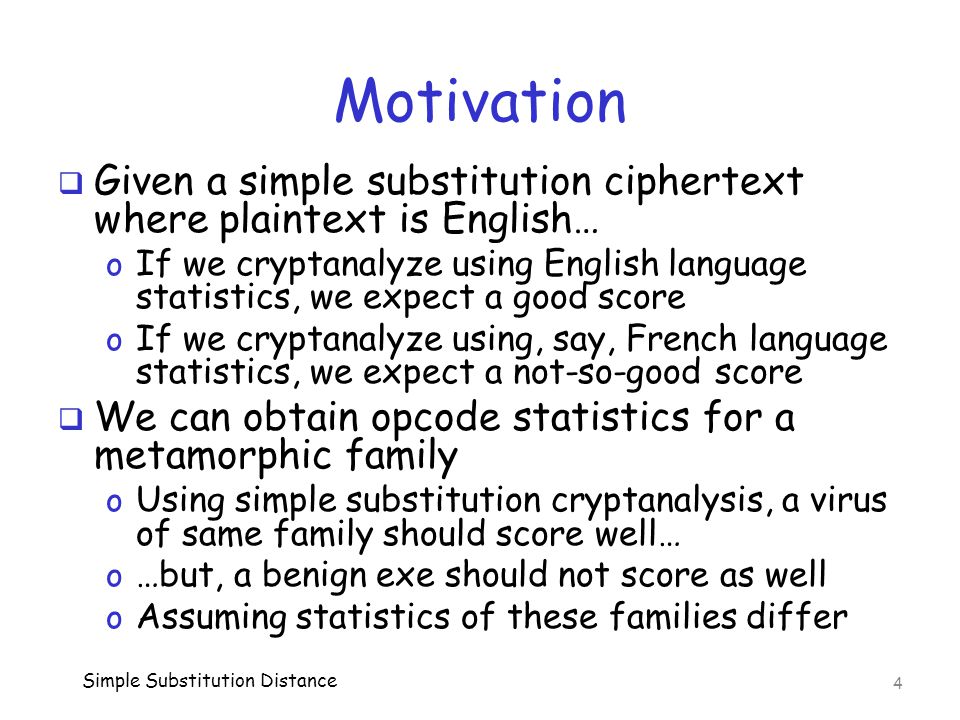 Motivation

❑ Given a simple substitution ciphertext where plaintext is English…

o If we cryptanalyze using English language statistics, we expect a good score

o If we cryptanalyze using, say, French language statistics, we expect a not-so-good score

❑ We can obtain opcode statistics for a metamorphic family

o Using simple substitution cryptanalysis, a virus of same family should score well…

o …but, a benign exe should not score as well

o Assuming statistics of these families differ

Simple Substitution Distance

4